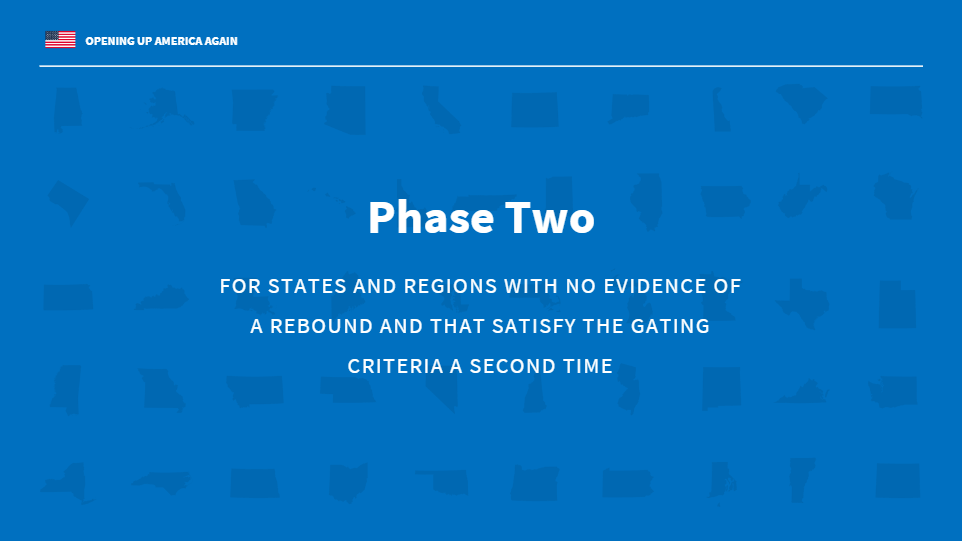 OPENING UP AMERICA AGAIN

Phase Two

FOR STATES AND REGIONS WITH NO EVIDENCE OF A REBOUND AND THAT SATISFY THE GATING CRITERIA A SECOND TIME